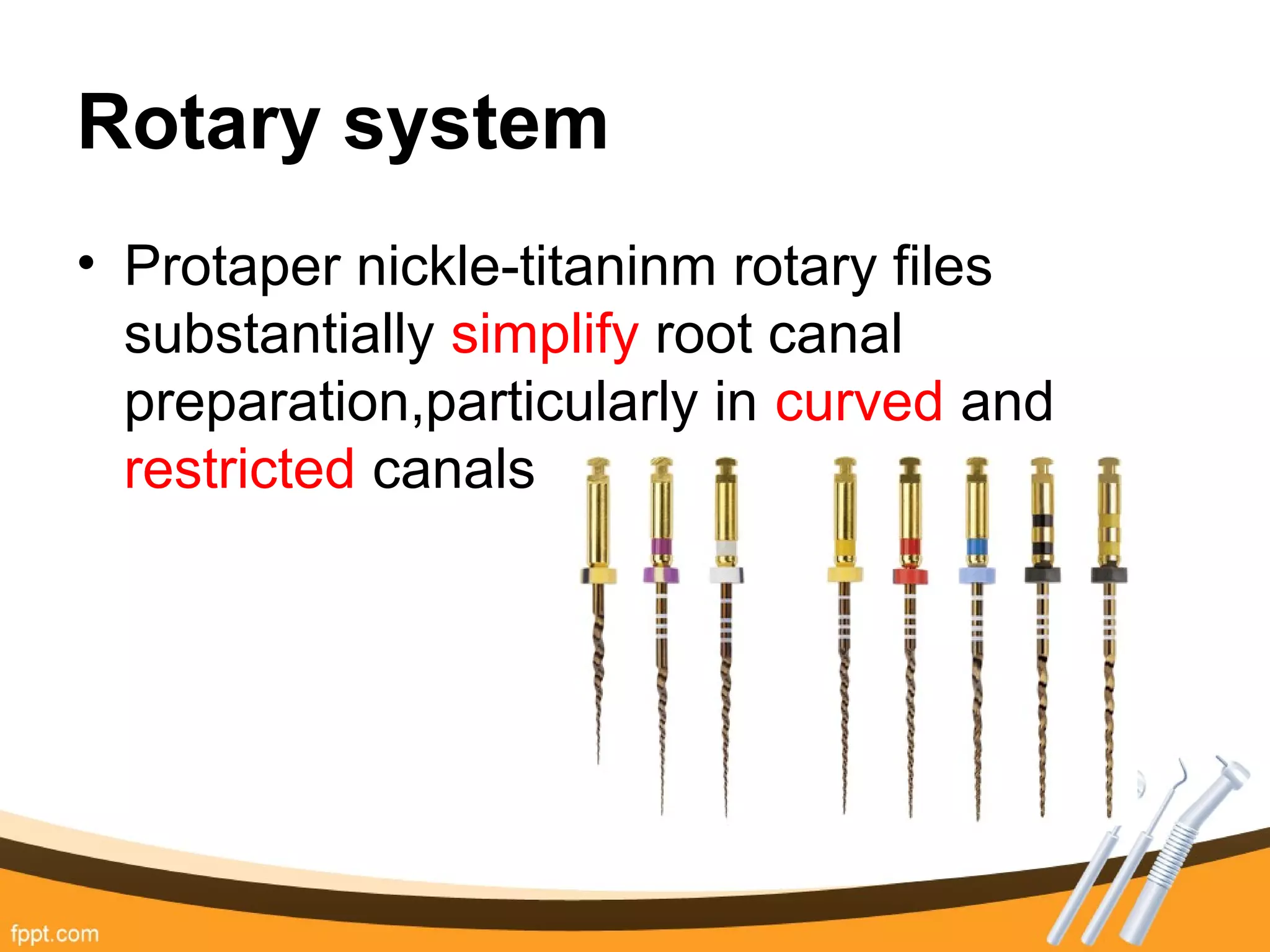 Rotary system

• Protaper nickle-titaninm rotary files substantially simplify root canal preparation,particularly in curved and restricted canals

fppt.com